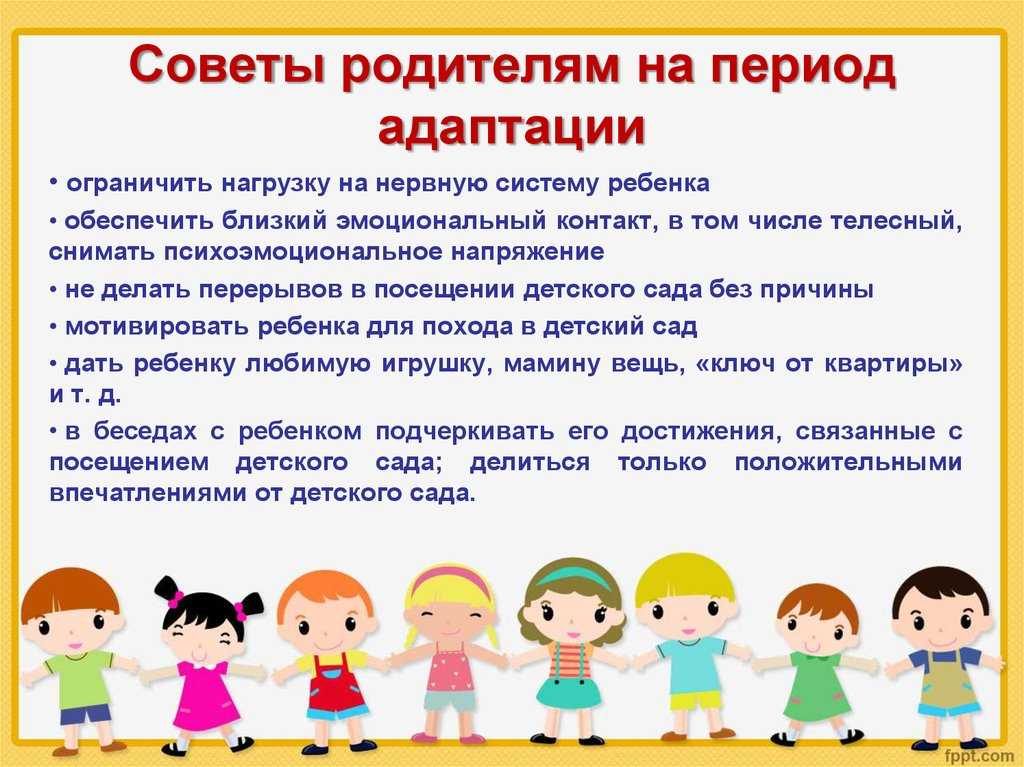 Советы родителям на период адаптации

• ограничить нагрузку на нервную систему ребенка

• обеспечить близкий эмоциональный контакт, в том числе телесный, снимать психоэмоциональное напряжение

• не делать перерывов в посещении детского сада без причины

• мотивировать ребенка для похода в детский сад

• дать ребенку любимую игрушку, мамину вещь, «ключ от квартиры» и т. д.

• в беседах с ребенком подчеркивать его достижения, связанные с посещением детского сада; делиться только положительными впечатлениями от детского сада.

fppt.com